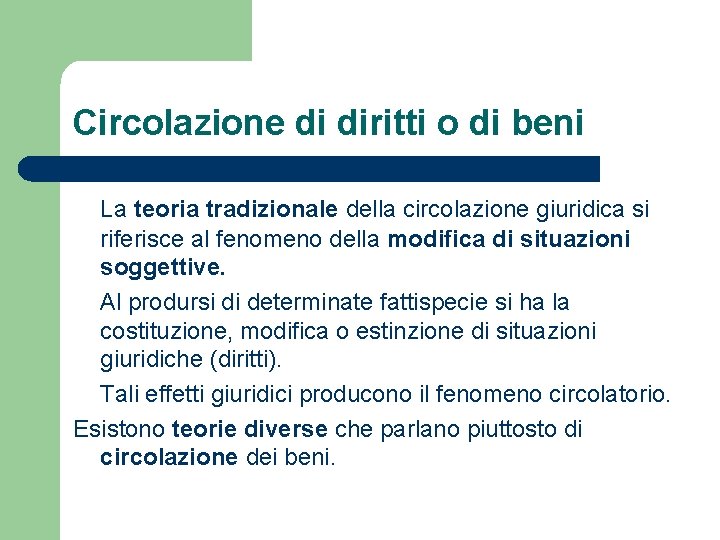 Circolazione di diritti o di beni

La teoria tradizionale della circolazione giuridica si riferisce al fenomeno della modifica di situazioni soggettive.

Al prodursi di determinate fattispecie si ha la costituzione, modifica o estinzione di situazioni giuridiche (diritti).

Tali effetti giuridici producono il fenomeno circolatorio.

Esistono teorie diverse che parlano piuttosto di circolazione dei beni.